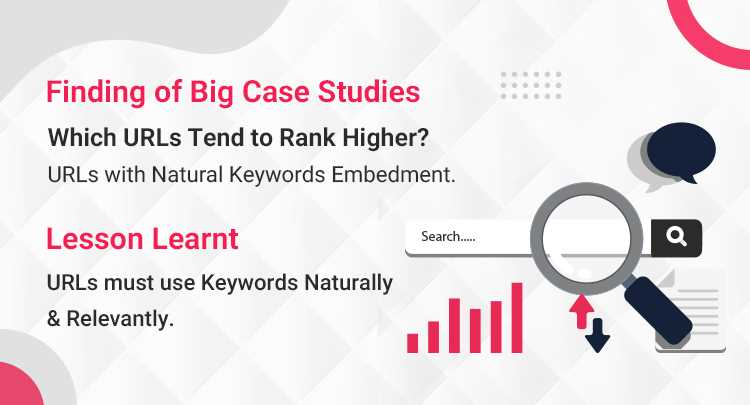 Finding of Big Case Studies

Which URLs Tend to Rank Higher?

URLs with Natural Keywords Embedment.

Lesson Learnt

URLs must use Keywords Naturally & Relevantly.

Search.....